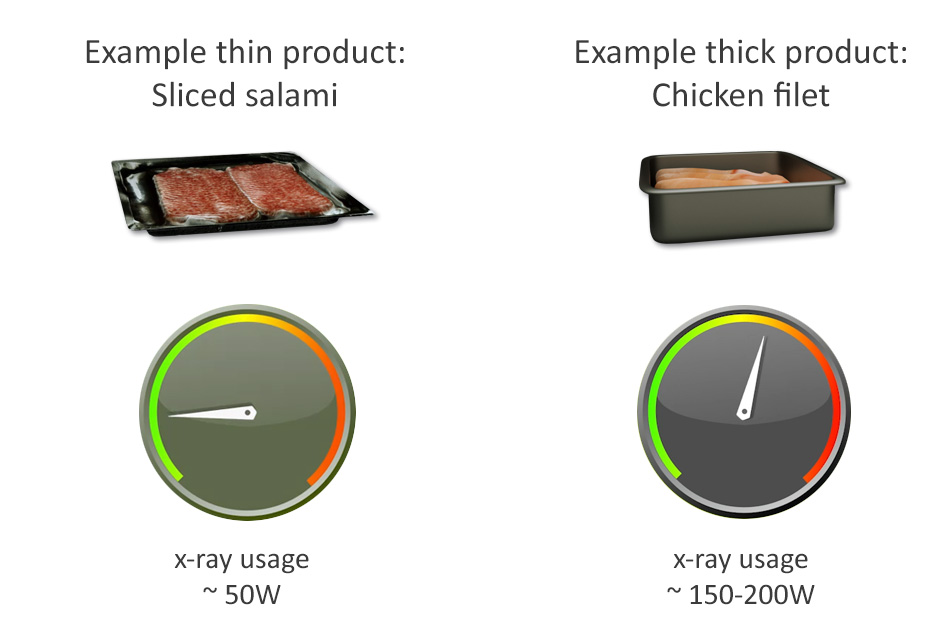 Example thin product:
Sliced salami

x-ray usage
~ 50W

Example thick product:
Chicken filet

x-ray usage
~ 150-200W